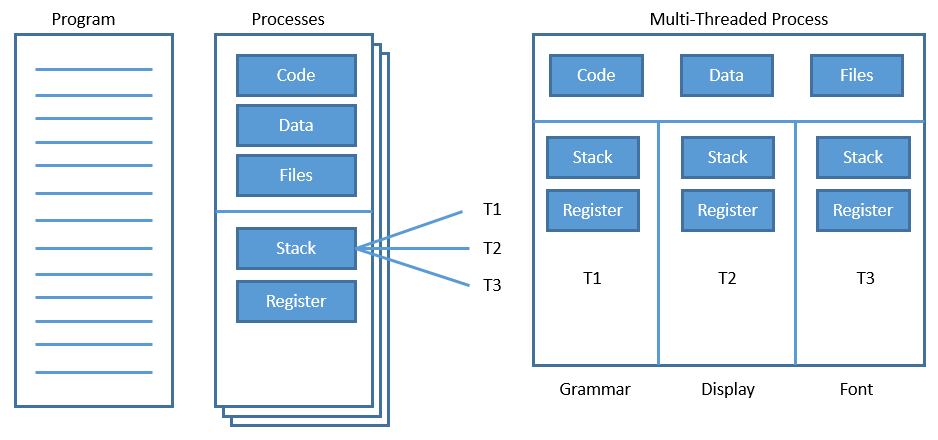 Program

Processes

Code

Data

Files

Stack

Register

T1

T2

T3

Multi-Threaded Process

Code

Data

Files

Stack

Register

T1

Stack

Register

T2

Stack

Register

T3

Grammar

Display

Font